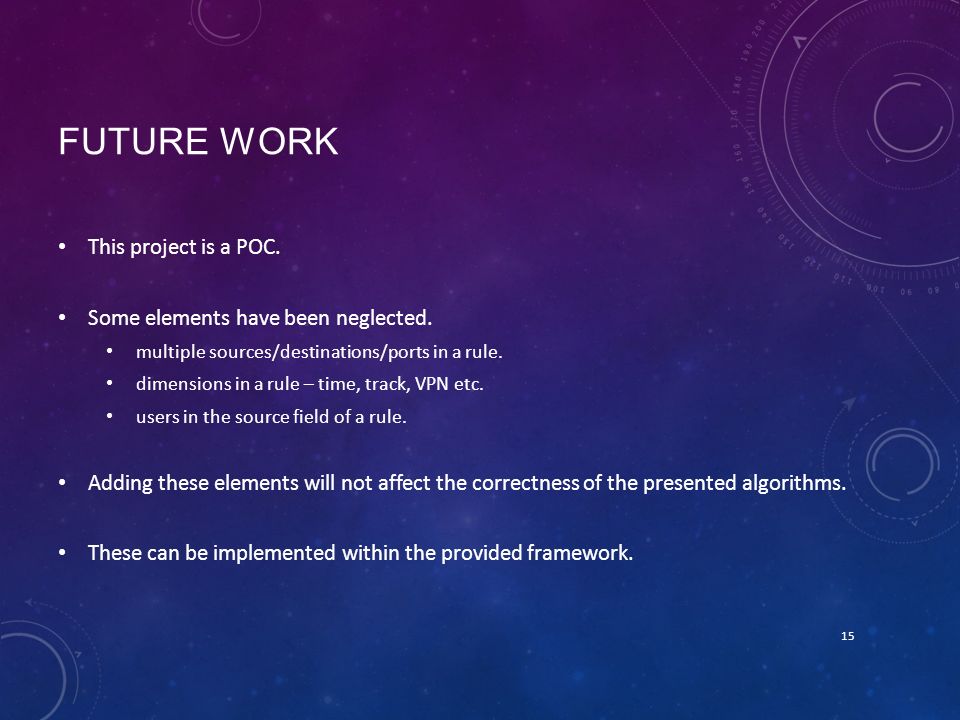 FUTURE WORK

• This project is a POC.

• Some elements have been neglected.
  • multiple sources/destinations/ports in a rule.
  • dimensions in a rule – time, track, VPN etc.
  • users in the source field of a rule.

• Adding these elements will not affect the correctness of the presented algorithms.

• These can be implemented within the provided framework.

15